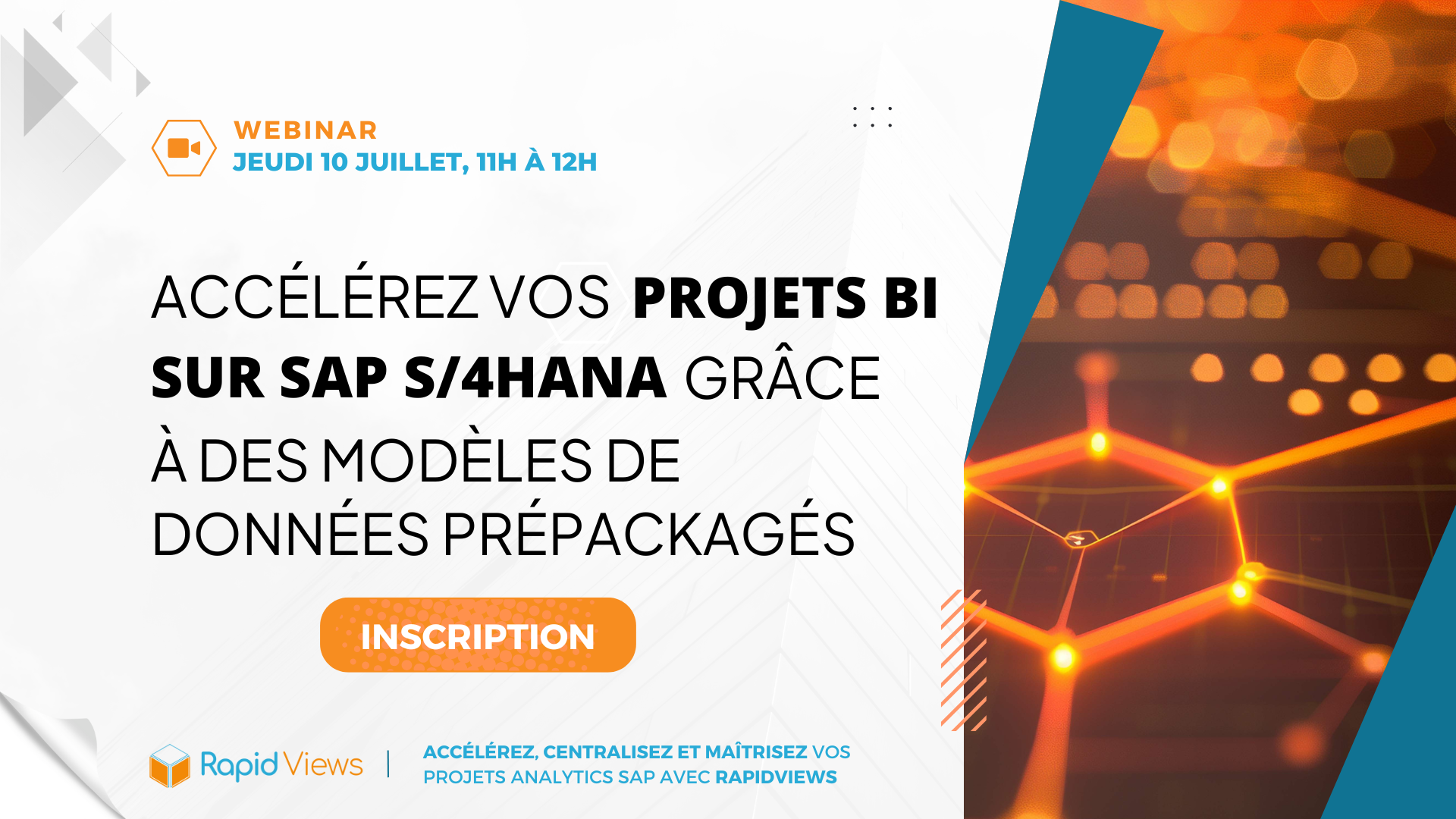 WEBINAR
JEUDI 10 JUILLET, 11H À 12H

ACCÉLÉREZ VOS PROJETS BI SUR SAP S/4HANA GRÂCE À DES MODÈLES DE DONNÉES PRÉPACKAGÉS

INSCRIPTION

Rapid Views | ACCÉLÉREZ, CENTRALISEZ ET MAÎTRISEZ VOS PROJETS ANALYTICS SAP AVEC RAPIDVIEWS